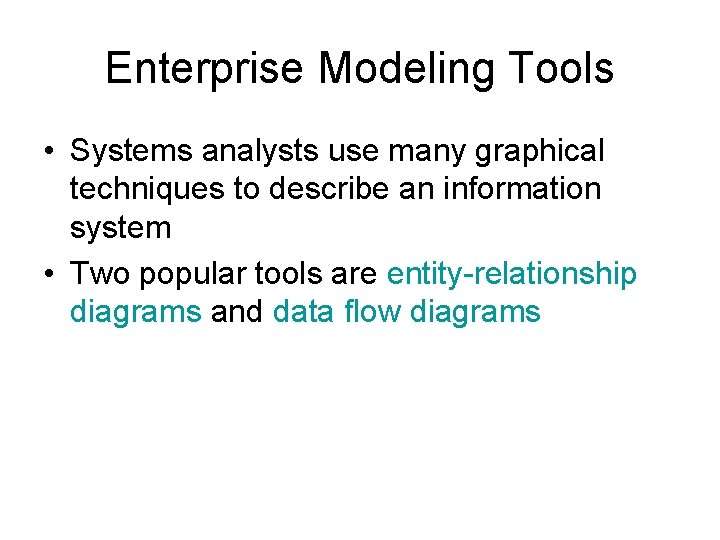 Enterprise Modeling Tools

• Systems analysts use many graphical techniques to describe an information system

• Two popular tools are entity-relationship diagrams and data flow diagrams